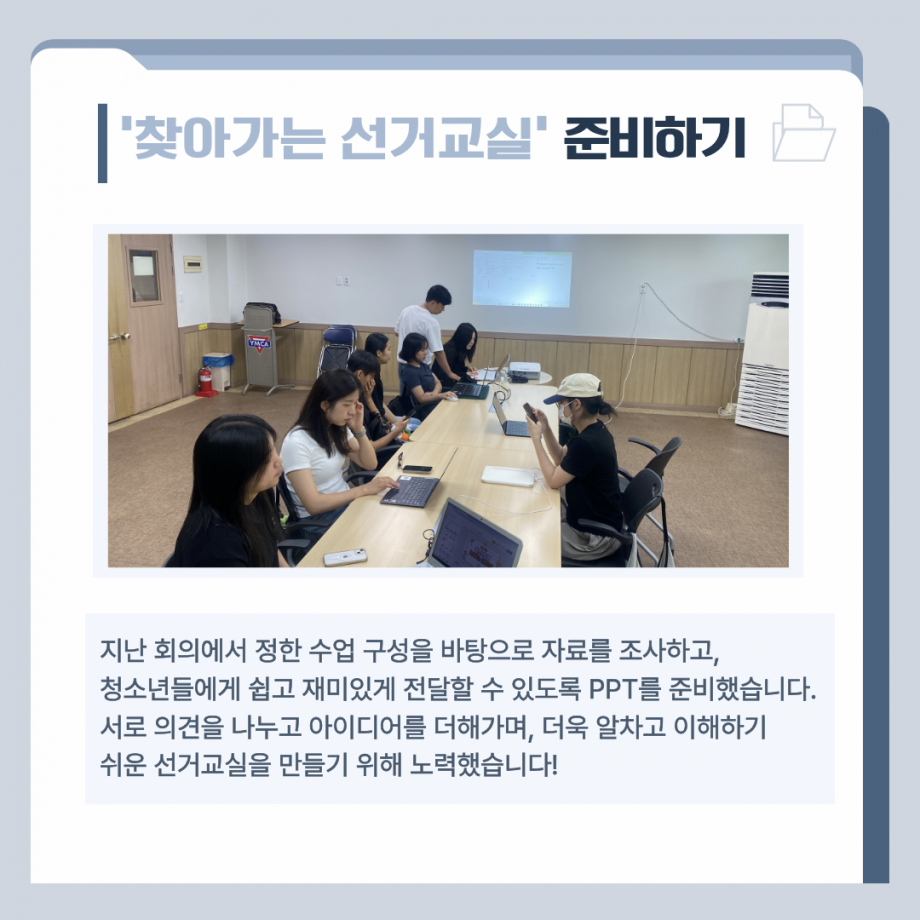 '찾아가는 선거교실' 준비하기

YMCA

지난 회의에서 정한 수업 구성을 바탕으로 자료를 조사하고, 청소년들에게 쉽고 재미있게 전달할 수 있도록 PPT를 준비했습니다. 서로 의견을 나누고 아이디어를 더해가며, 더욱 알차고 이해하기 쉬운 선거교실을 만들기 위해 노력했습니다!